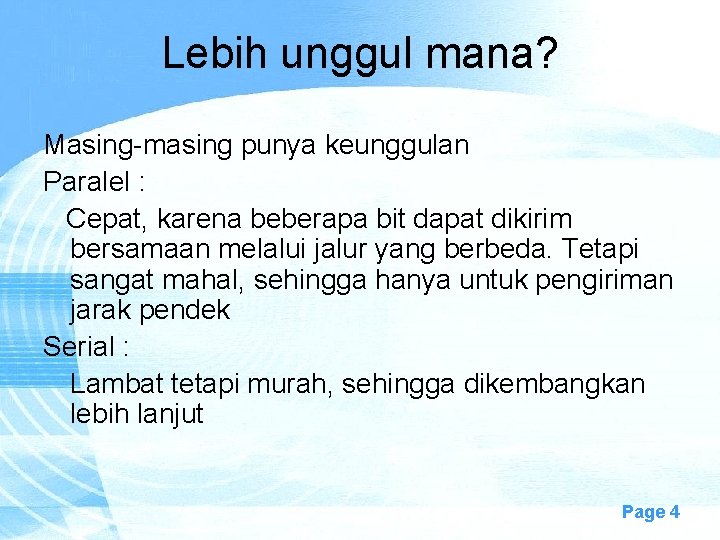 Lebih unggul mana?

Masing-masing punya keunggulan

Paralel :

Cepat, karena beberapa bit dapat dikirim bersamaan melalui jalur yang berbeda. Tetapi sangat mahal, sehingga hanya untuk pengiriman jarak pendek

Serial :

Lambat tetapi murah, sehingga dikembangkan lebih lanjut

Page 4